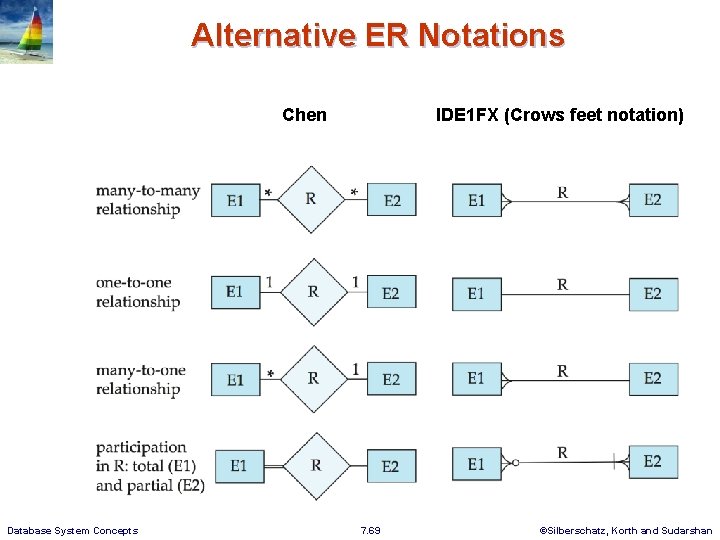 Alternative ER Notations

Chen

IDE1FX (Crows feet notation)

many-to-many relationship

E1 * R * E2

E1 R E2

one-to-one relationship

E1 1 R 1 E2

E1 R E2

many-to-one relationship

E1 * R 1 E2

E1 R E2

participation in R: total (E1) and partial (E2)

E1 R E2

E1 R E2

Database System Concepts

7.69

©Silberschatz, Korth and Sudarshan